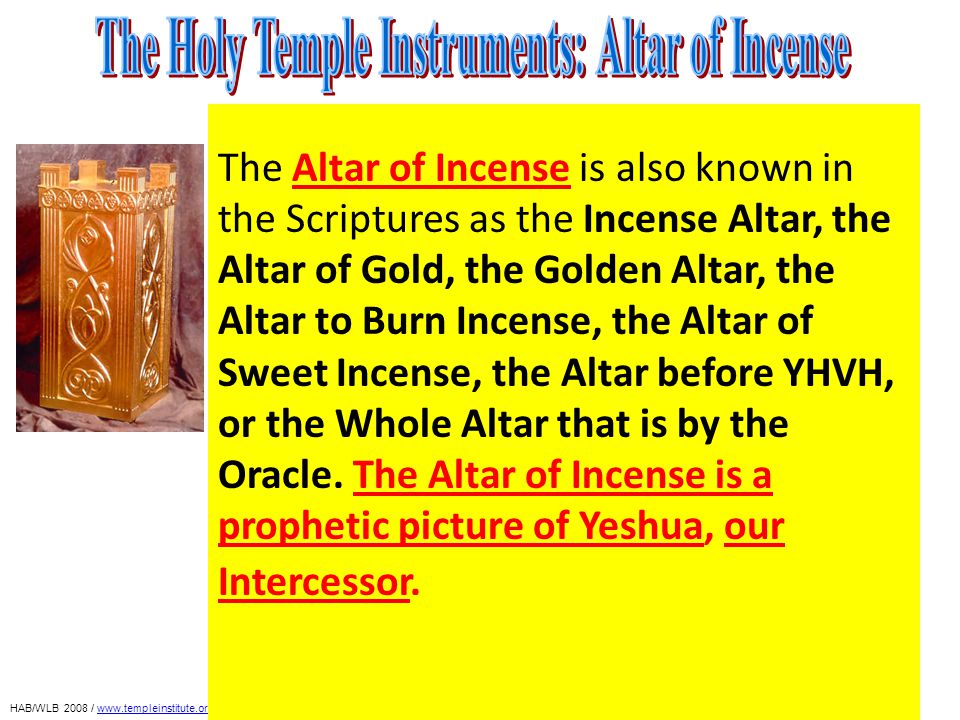 The Holy Temple Instruments: Altar of Incense

The Altar of Incense is also known in the Scriptures as the Incense Altar, the Altar of Gold, the Golden Altar, the Altar to Burn Incense, the Altar of Sweet Incense, the Altar before YHVH, or the Whole Altar that is by the Oracle. The Altar of Incense is a prophetic picture of Yeshua, our Intercessor.

HAB/WLB 2008 / www.templeinstitute.or